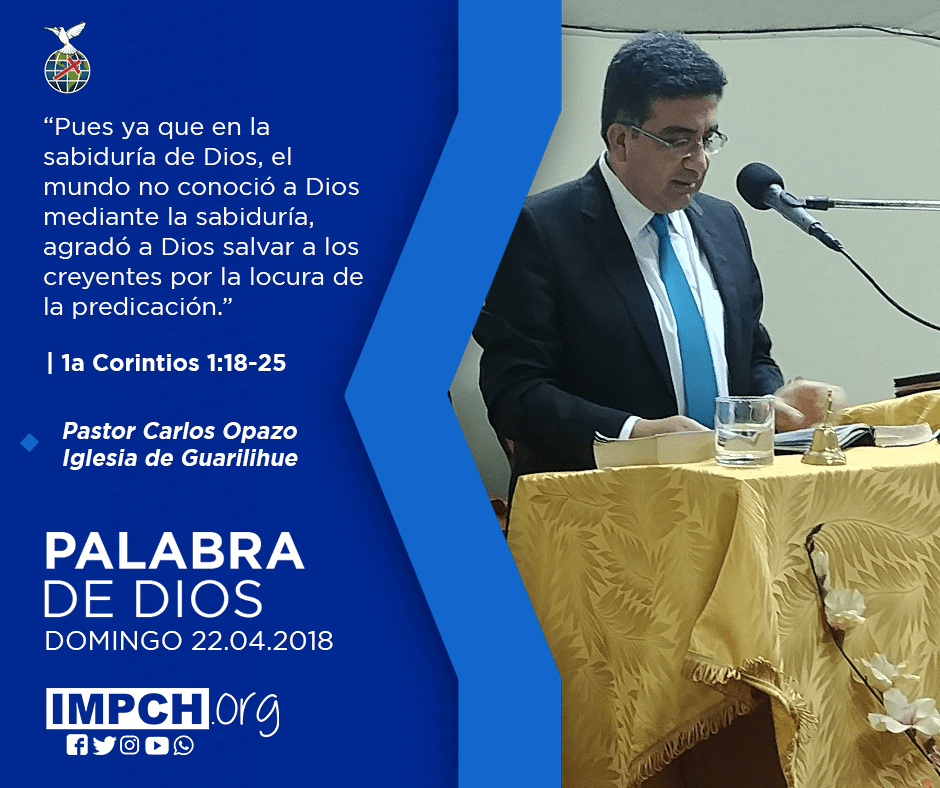 “Pues ya que en la sabiduría de Dios, el mundo no conoció a Dios mediante la sabiduría, agradó a Dios salvar a los creyentes por la locura de la predicación.”

| 1a Corintios 1:18-25

Pastor Carlos Opazo
Iglesia de Guarilihue

PALABRA
DE DIOS
DOMINGO 22.04.2018

IMPCH.org